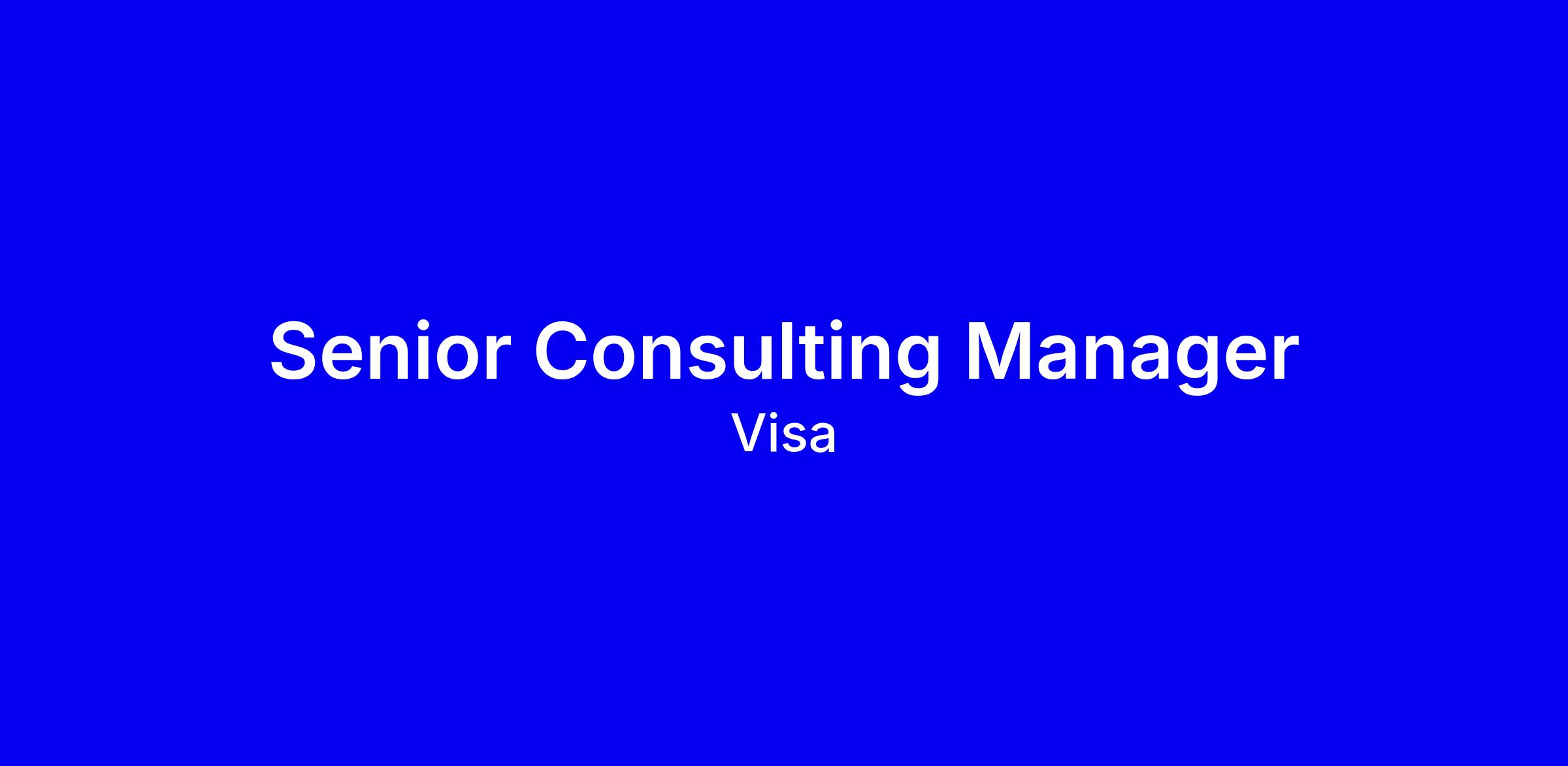 Senior Consulting Manager
Visa